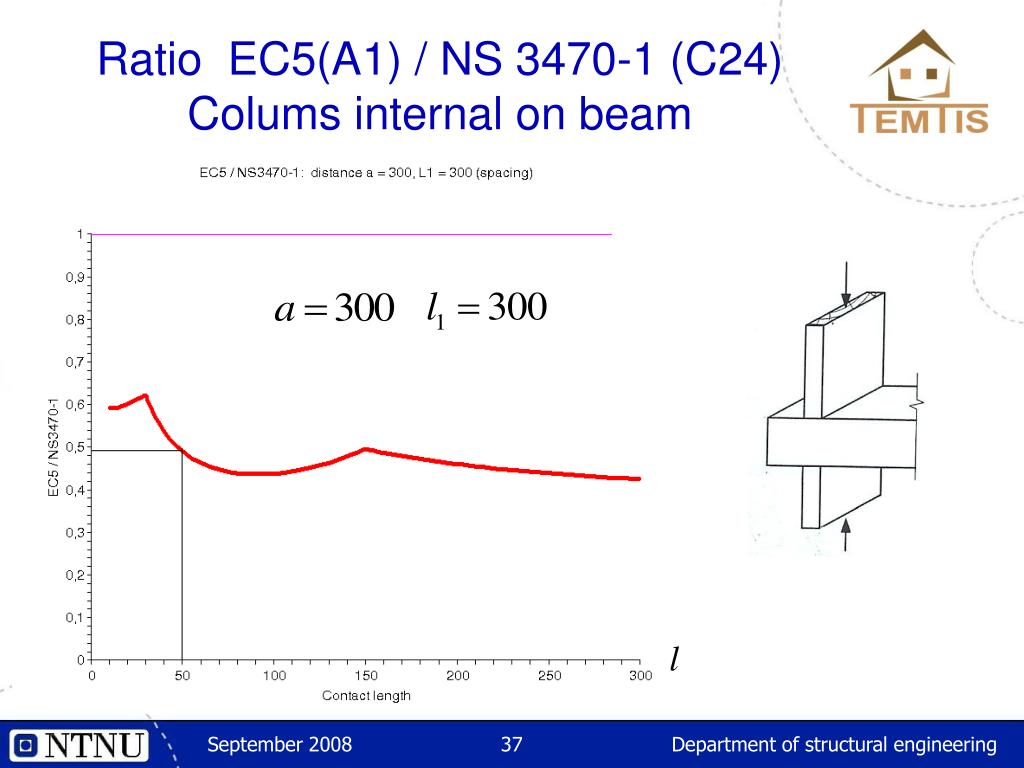 Ratio EC5(A1) / NS 3470-1 (C24)
Colums internal on beam

TEMTIS

EC5 / NS3470-1 : distance a = 300, L1 = 300 (spacing)

$a = 300 \quad l_1 = 300$

EC5 / NS3470-1

1
0,9
0,8
0,7
0,6
0,5
0,4
0,3
0,2
0,1
0

0 50 100 150 200 250 300

Contact length

$l$

NTNU

September 2008

37

Department of structural engineering